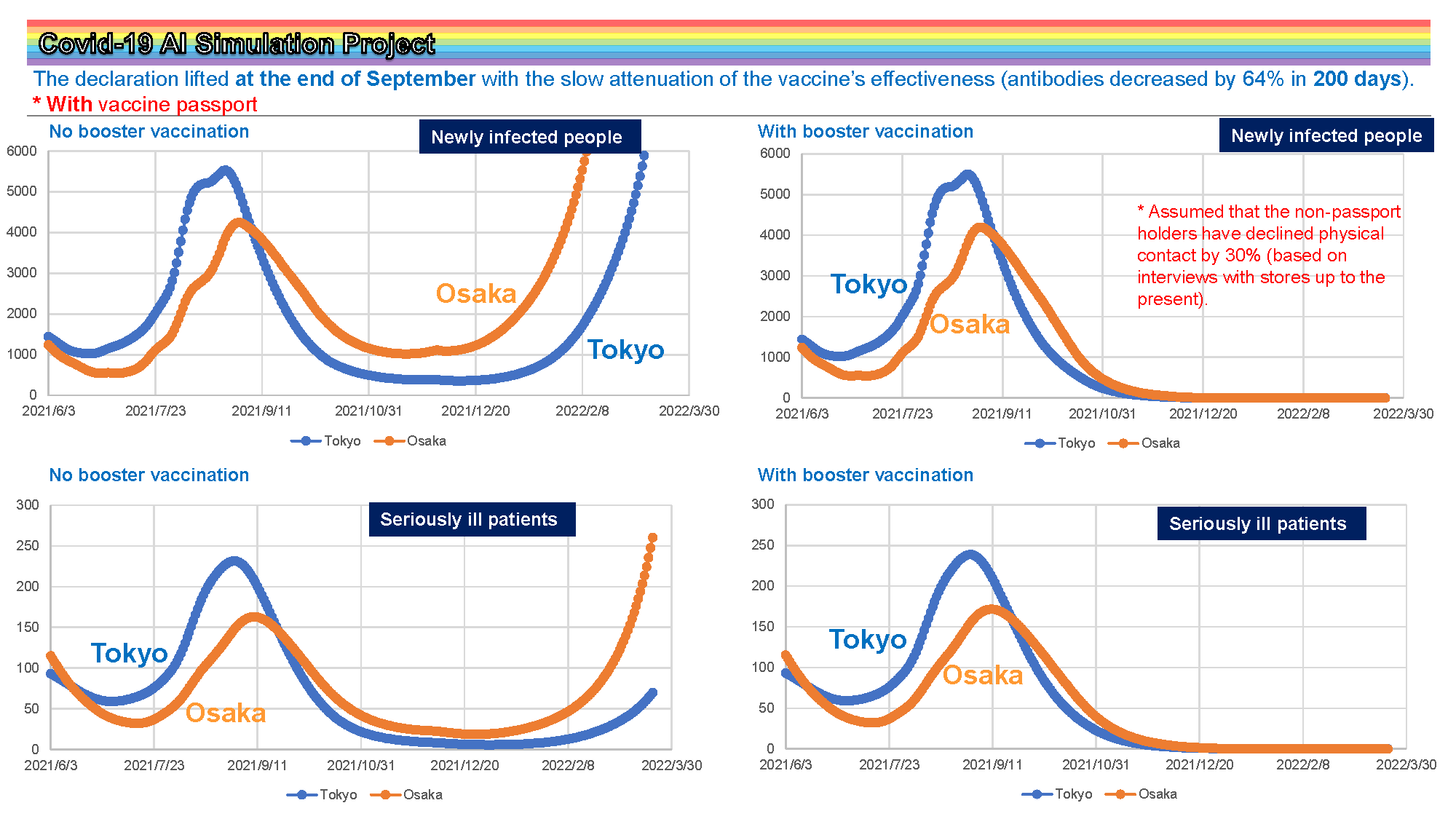 Covid-19 AI Simulation Project

The declaration lifted at the end of September with the slow attenuation of the vaccine's effectiveness (antibodies decreased by 64% in 200 days).
* With vaccine passport

No booster vaccination

Newly infected people

6000
5000
4000
3000
2000
1000
0

Osaka

Tokyo

2021/6/3 2021/7/23 2021/9/11 2021/10/31 2021/12/20 2022/2/8 2022/3/30

Tokyo Osaka

With booster vaccination

Newly infected people

6000
5000
4000
3000
2000
1000
0

Tokyo

Osaka

* Assumed that the non-passport holders have declined physical contact by 30% (based on interviews with stores up to the present).

2021/6/3 2021/7/23 2021/9/11 2021/10/31 2021/12/20 2022/2/8 2022/3/30

Tokyo Osaka

No booster vaccination

Seriously ill patients

300
250
200
150
100
50
0

Tokyo

Osaka

2021/6/3 2021/7/23 2021/9/11 2021/10/31 2021/12/20 2022/2/8 2022/3/30

Tokyo Osaka

With booster vaccination

Seriously ill patients

300
250
200
150
100
50
0

Tokyo

Osaka

2021/6/3 2021/7/23 2021/9/11 2021/10/31 2021/12/20 2022/2/8 2022/3/30

Tokyo Osaka